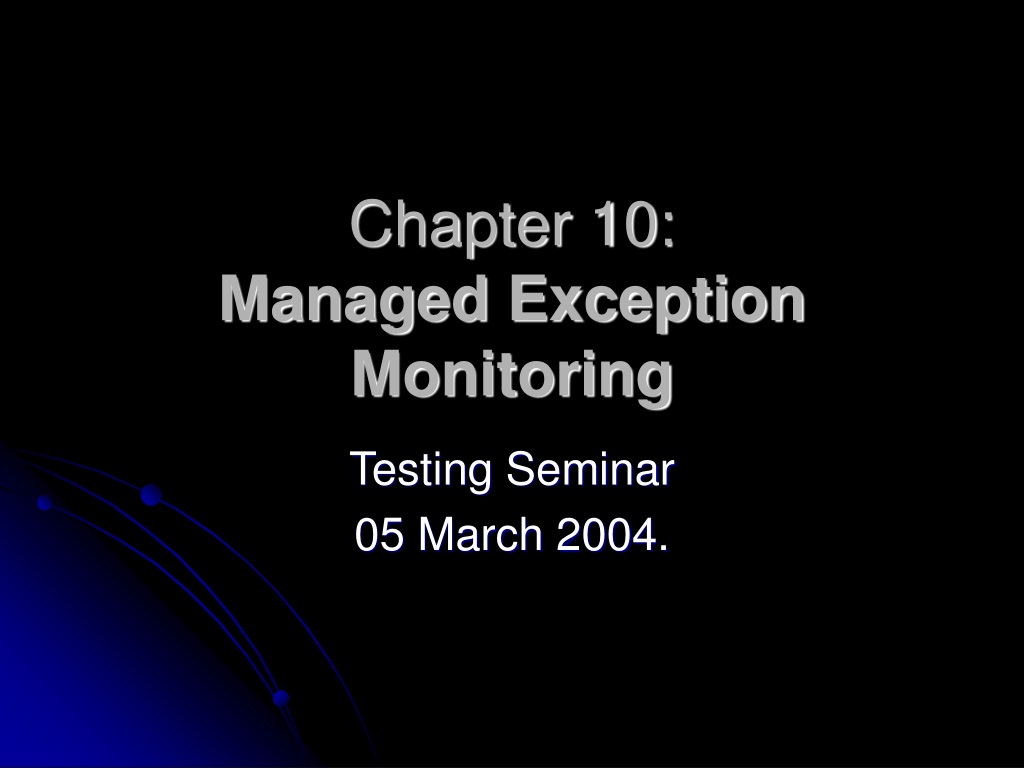 Chapter 10:
Managed Exception Monitoring

Testing Seminar
05 March 2004.